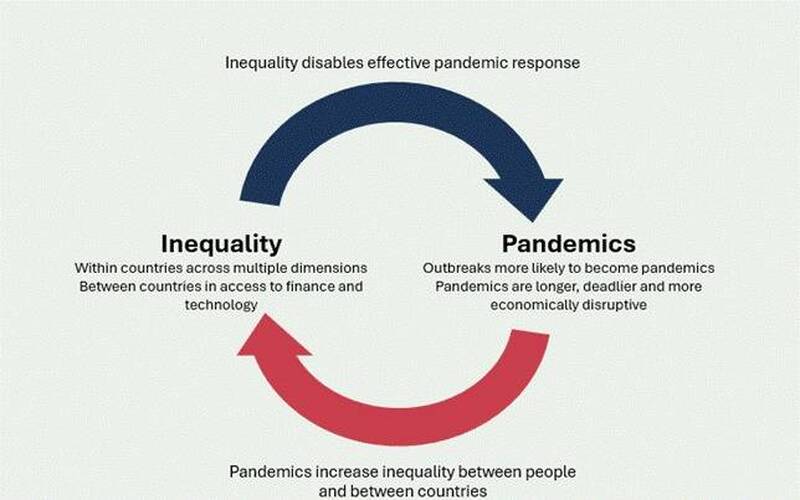 Inequality disables effective pandemic response

Inequality
Within countries across multiple dimensions
Between countries in access to finance and technology

Pandemics
Outbreaks more likely to become pandemics
Pandemics are longer, deadlier and more economically disruptive

Pandemics increase inequality between people and between countries